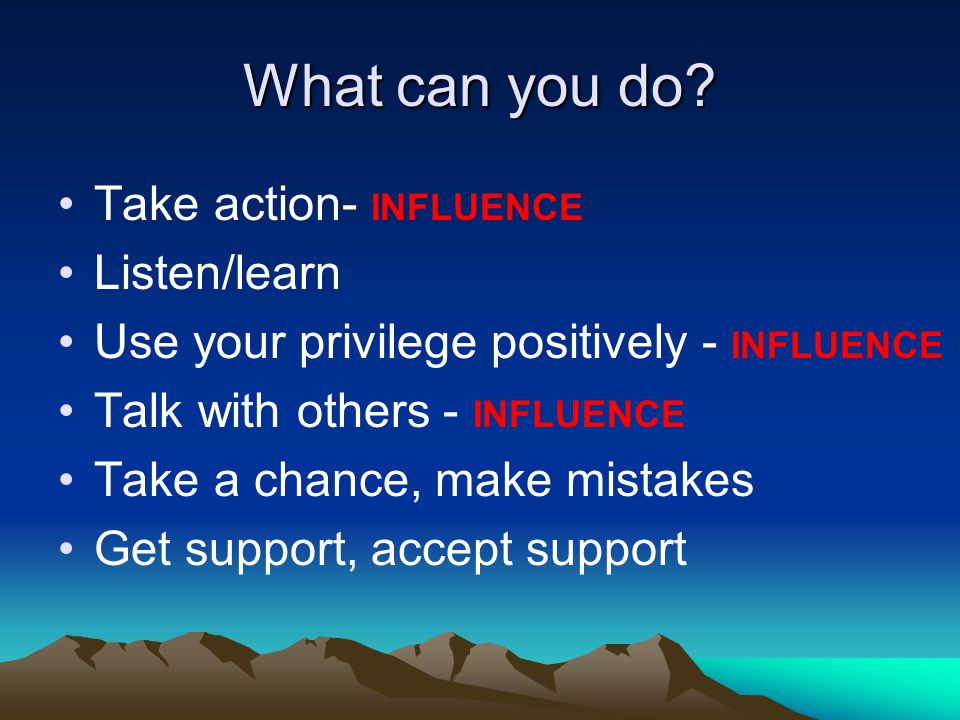 What can you do?

• Take action- INFLUENCE
• Listen/learn
• Use your privilege positively - INFLUENCE
• Talk with others - INFLUENCE
• Take a chance, make mistakes
• Get support, accept support